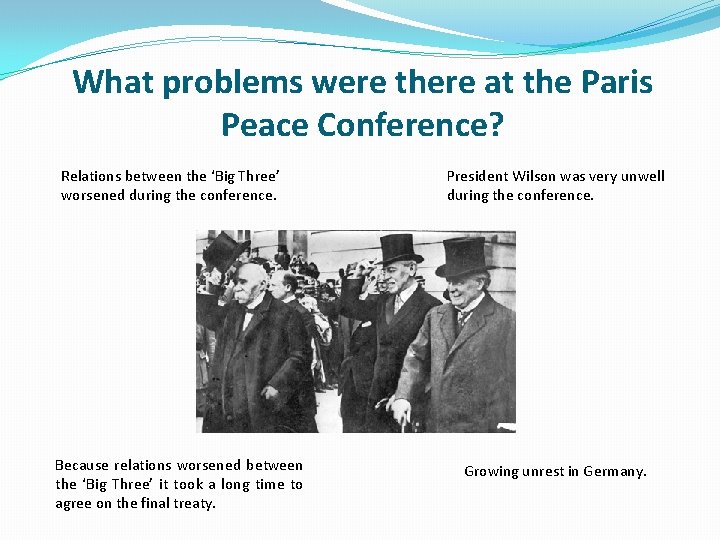 What problems were there at the Paris Peace Conference?

Relations between the 'Big Three' worsened during the conference.

President Wilson was very unwell during the conference.

Because relations worsened between the 'Big Three' it took a long time to agree on the final treaty.

Growing unrest in Germany.